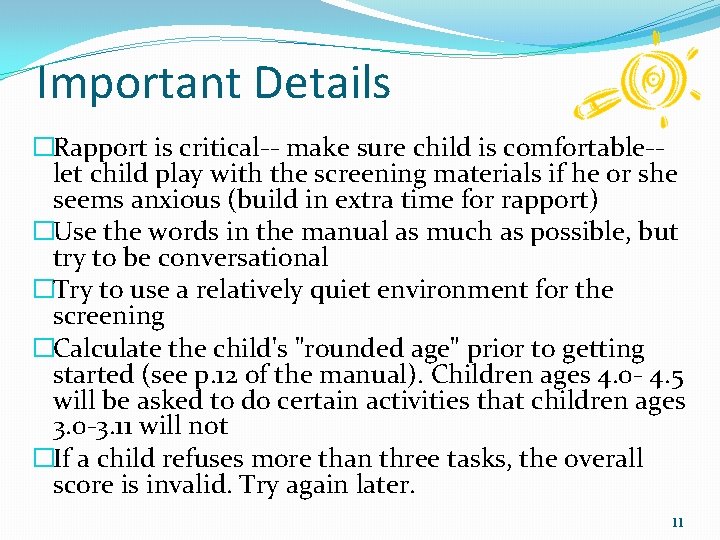 Important Details

□Rapport is critical-- make sure child is comfortable-- let child play with the screening materials if he or she seems anxious (build in extra time for rapport)

□Use the words in the manual as much as possible, but try to be conversational

□Try to use a relatively quiet environment for the screening

□Calculate the child's "rounded age" prior to getting started (see p.12 of the manual). Children ages 4.0- 4.5 will be asked to do certain activities that children ages 3.0-3.11 will not

□If a child refuses more than three tasks, the overall score is invalid. Try again later.

11